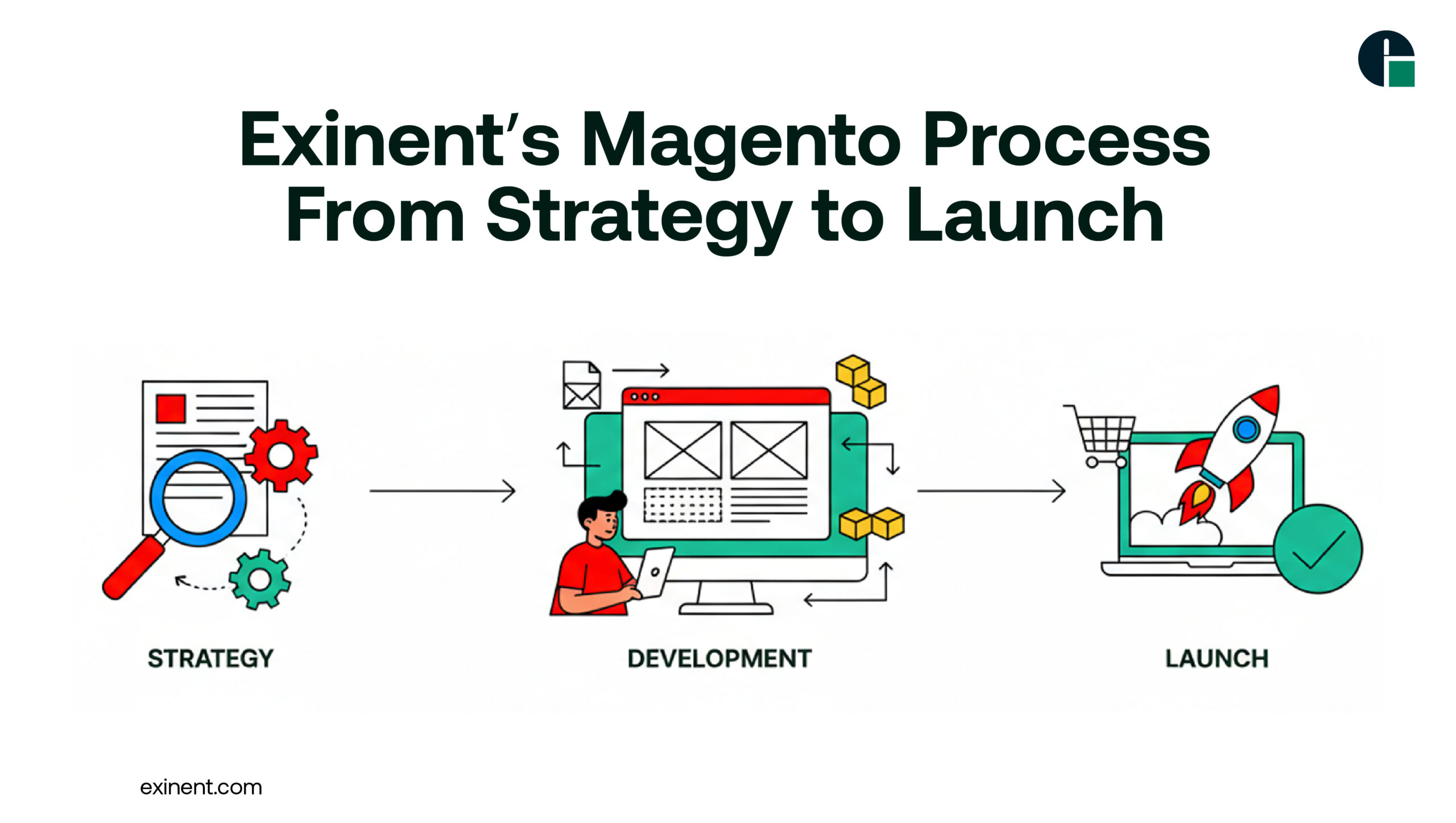 Exinent's Magento Process From Strategy to Launch

STRATEGY

DEVELOPMENT

LAUNCH

exinent.com